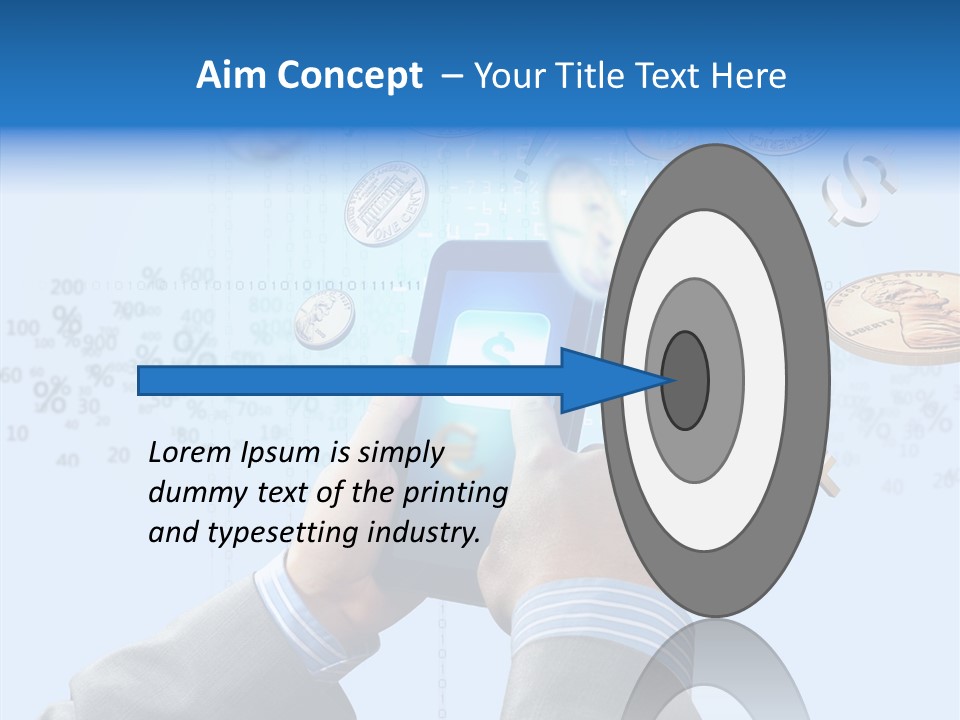 Aim Concept – Your Title Text Here

Lorem Ipsum is simply dummy text of the printing and typesetting industry.